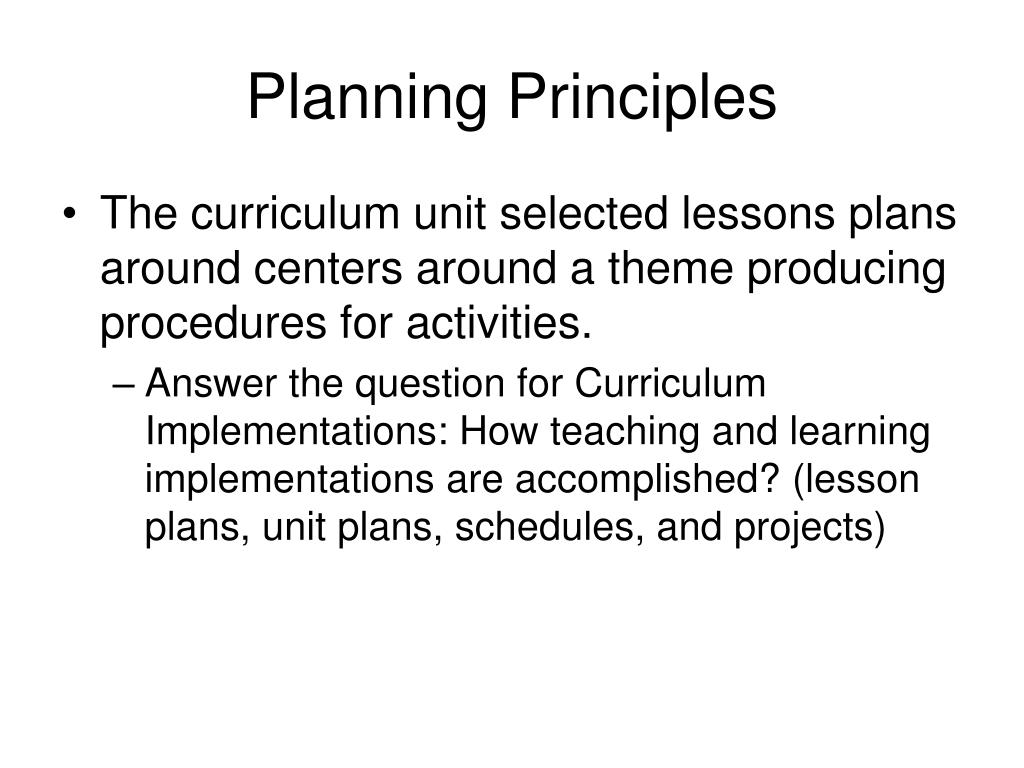 Planning Principles

• The curriculum unit selected lessons plans around centers around a theme producing procedures for activities.

– Answer the question for Curriculum Implementations: How teaching and learning implementations are accomplished? (lesson plans, unit plans, schedules, and projects)